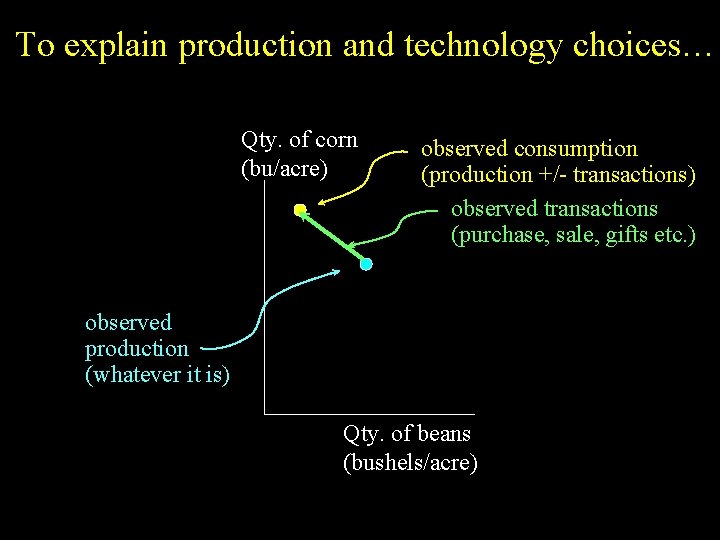 To explain production and technology choices…

Qty. of corn (bu/acre)

observed consumption (production +/- transactions)

observed transactions (purchase, sale, gifts etc.)

observed production (whatever it is)

Qty. of beans (bushels/acre)